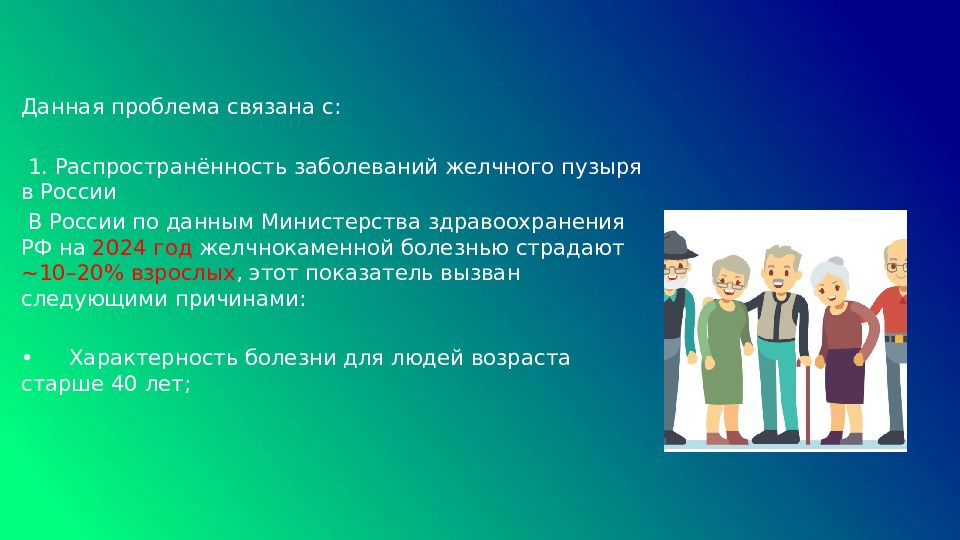 Данная проблема связана с:

1. Распространённость заболеваний желчного пузыря в России

В России по данным Министерства здравоохранения РФ на 2024 год желчнокаменной болезнью страдают ~10–20% взрослых, этот показатель вызван следующими причинами:

• Характерность болезни для людей возраста старше 40 лет;